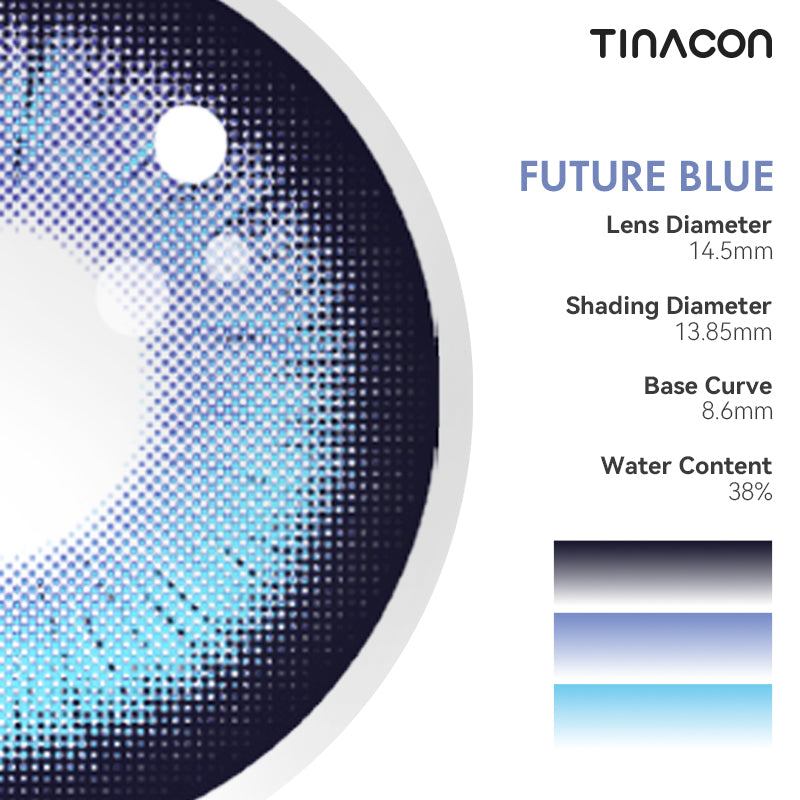 TINACON

FUTURE BLUE

Lens Diameter
14.5mm

Shading Diameter
13.85mm

Base Curve
8.6mm

Water Content
38%